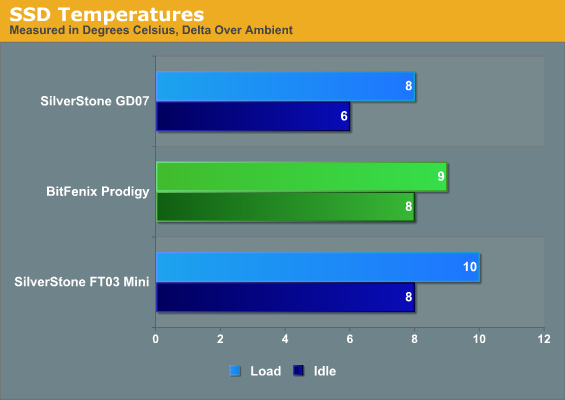 SSD Temperatures
Measured in Degrees Celsius, Delta Over Ambient

SilverStone GD07
8
6

BitFenix Prodigy
9
8

SilverStone FT03 Mini
10
8

0 2 4 6 8 10 12

Load Idle